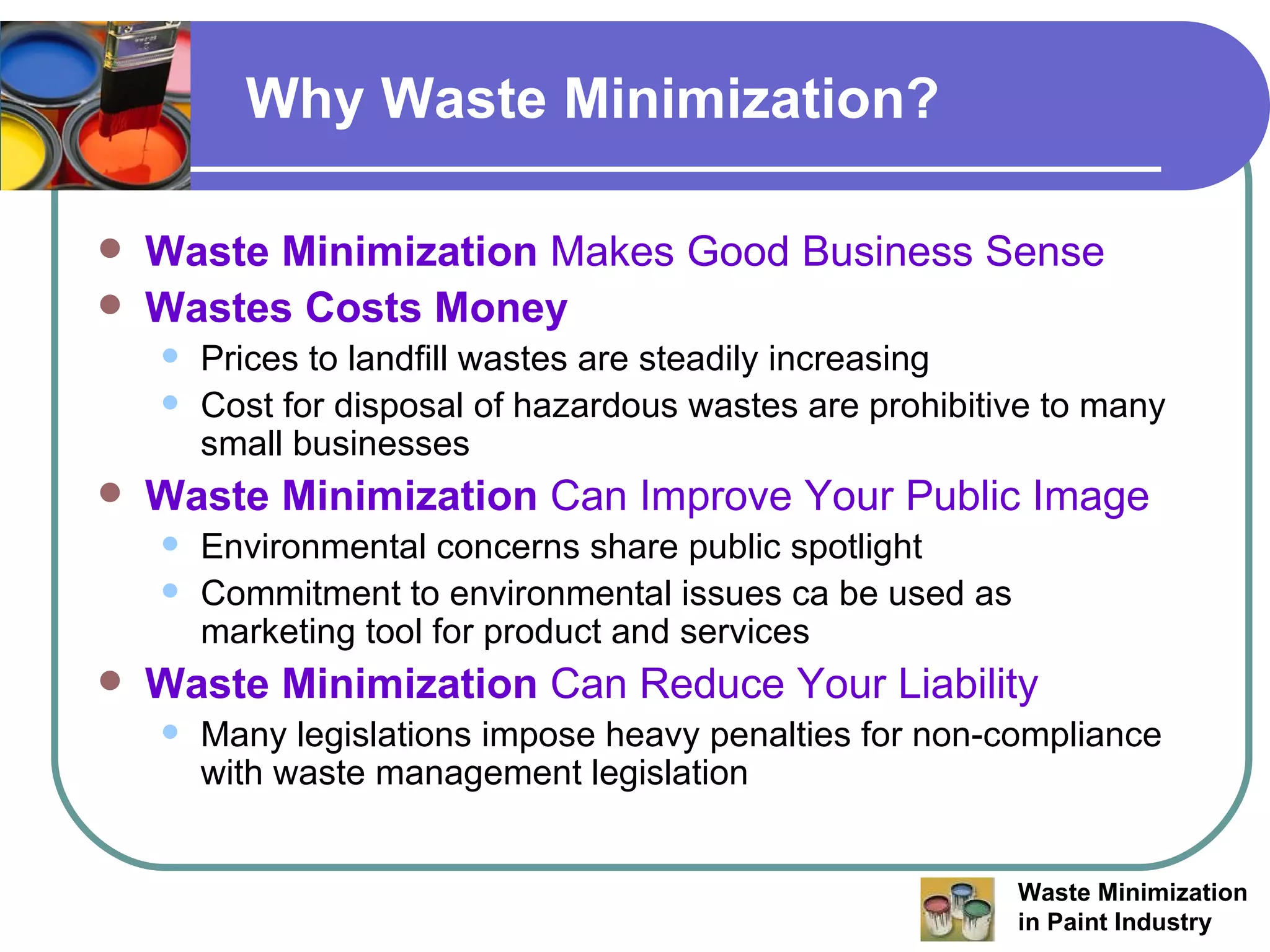 Why Waste Minimization?

- Waste Minimization Makes Good Business Sense
- Wastes Costs Money
  - Prices to landfill wastes are steadily increasing
  - Cost for disposal of hazardous wastes are prohibitive to many small businesses
- Waste Minimization Can Improve Your Public Image
  - Environmental concerns share public spotlight
  - Commitment to environmental issues ca be used as marketing tool for product and services
- Waste Minimization Can Reduce Your Liability
  - Many legislations impose heavy penalties for non-compliance with waste management legislation

Waste Minimization in Paint Industry